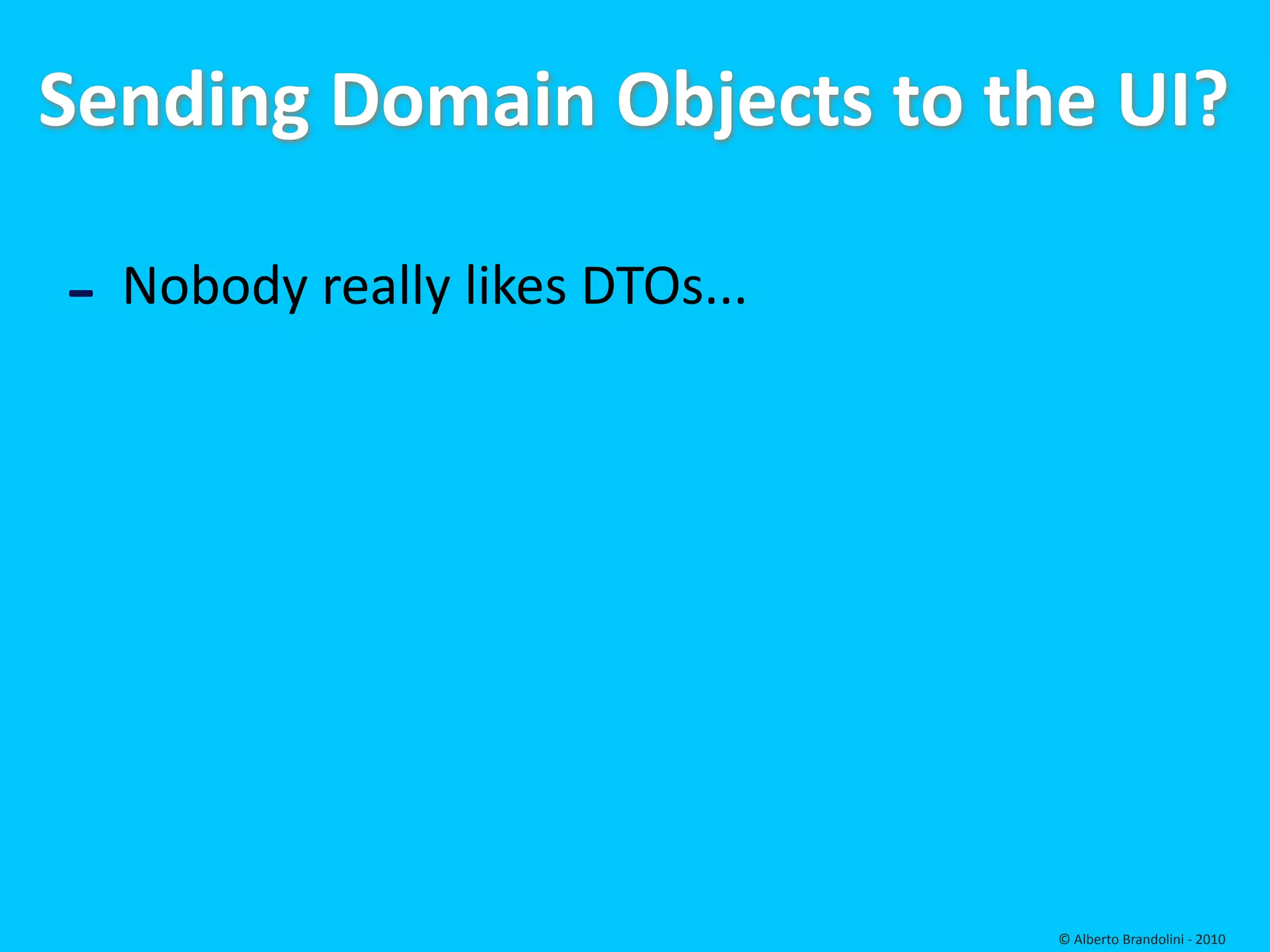 Sending Domain Objects to the UI?

– Nobody really likes DTOs...

© Alberto Brandolini - 2010